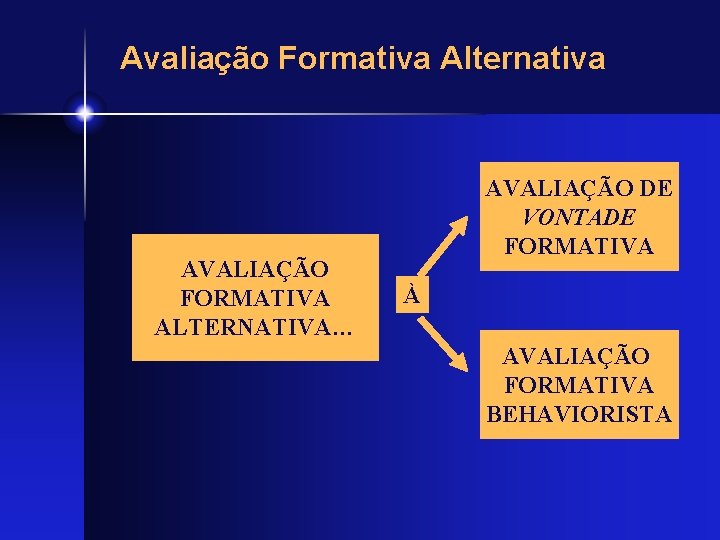 Avaliação Formativa Alternativa

AVALIAÇÃO
FORMATIVA
ALTERNATIVA...

À

AVALIAÇÃO DE
VONTADE
FORMATIVA

AVALIAÇÃO
FORMATIVA
BEHAVIORISTA